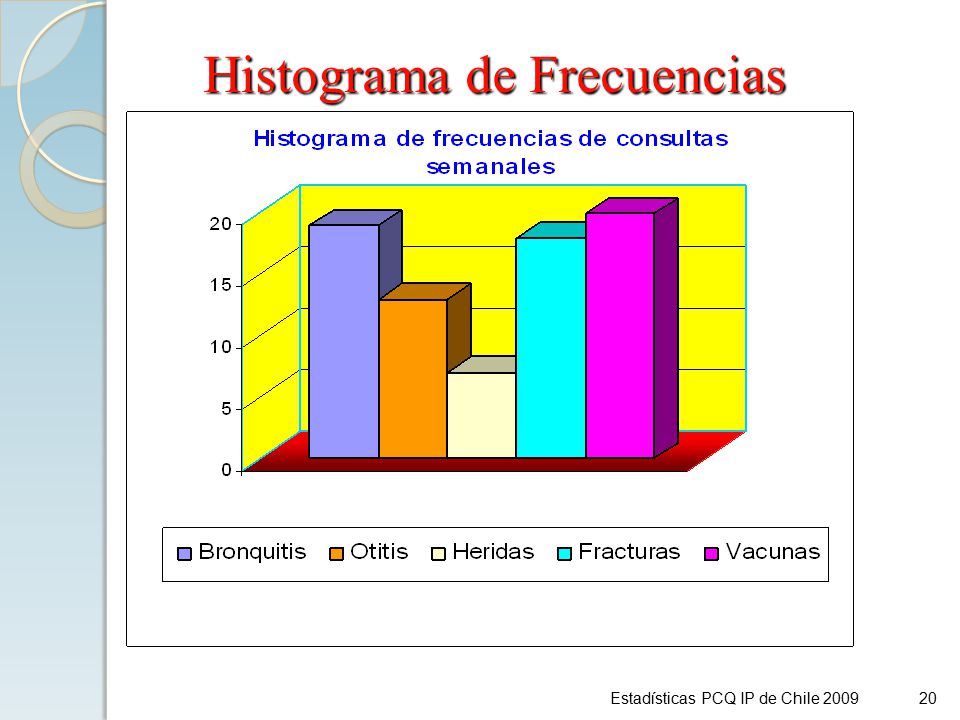 Histograma de Frecuencias

Histograma de frecuencias de consultas semanales

20
15
10
5
0

Bronquitis Otitis Heridas Fracturas Vacunas

Estadísticas PCQ IP de Chile 2009 20